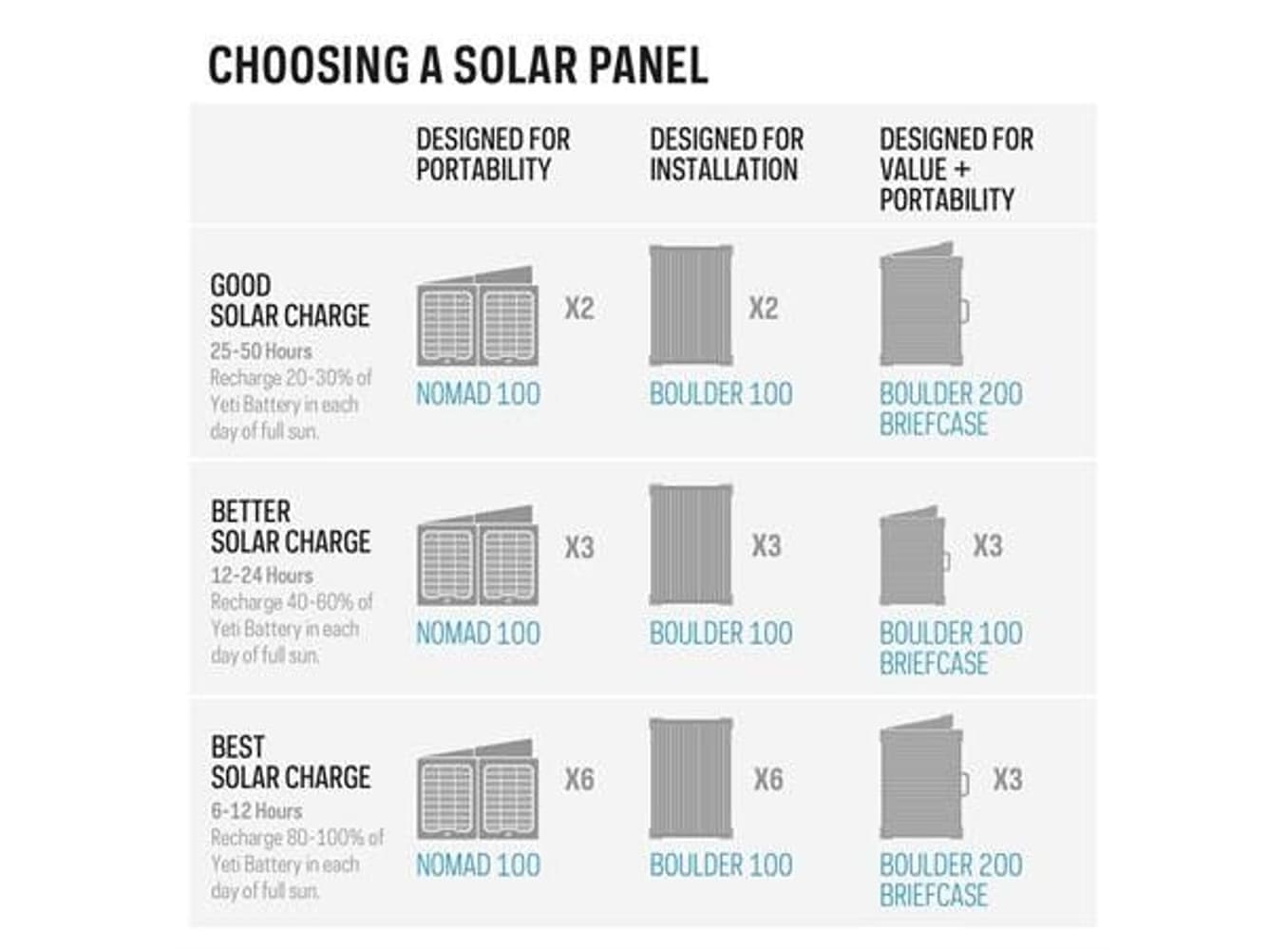 CHOOSING A SOLAR PANEL

| | DESIGNED FOR PORTABILITY | DESIGNED FOR INSTALLATION | DESIGNED FOR VALUE + PORTABILITY |
|---|---|---|---|
| GOOD SOLAR CHARGE 25-50 Hours Recharge 20-30% of Yeti Battery in each day of full sun. | X2 NOMAD 100 | X2 BOULDER 100 | BOULDER 200 BRIEFCASE |
| BETTER SOLAR CHARGE 12-24 Hours Recharge 40-60% of Yeti Battery in each day of full sun. | X3 NOMAD 100 | X3 BOULDER 100 | X3 BOULDER 100 BRIEFCASE |
| BEST SOLAR CHARGE 6-12 Hours Recharge 80-100% of Yeti Battery in each day of full sun. | X6 NOMAD 100 | X6 BOULDER 100 | X3 BOULDER 200 BRIEFCASE |